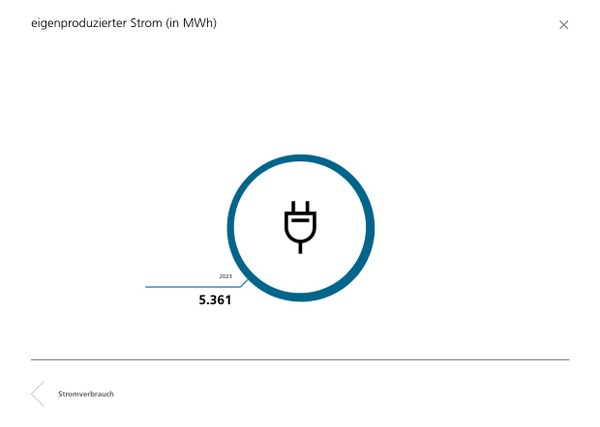 eigenproduzierter Strom (in MWh)

2023

5.361

Stromverbrauch